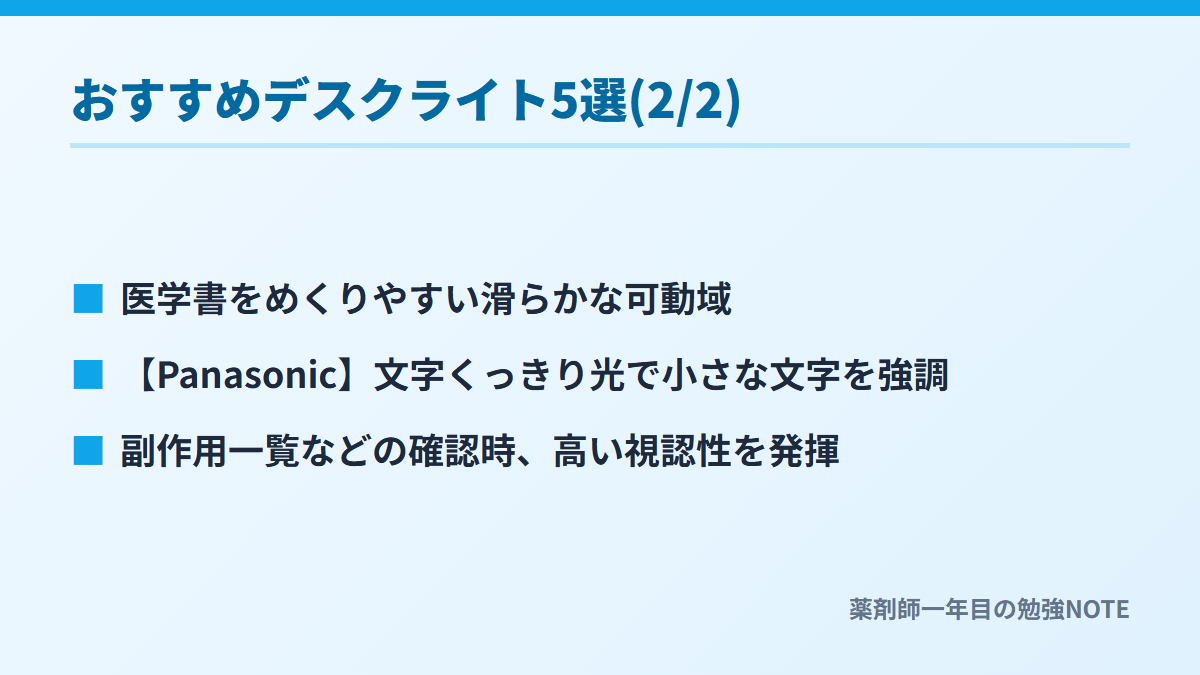 おすすめデスクライト5選(2/2)

■ 医学書をめくりやすい滑らかな可動域

■ 【Panasonic】文字くっきり光で小さな文字を強調

■ 副作用一覧などの確認時、高い視認性を発揮

薬剤師一年目の勉強NOTE